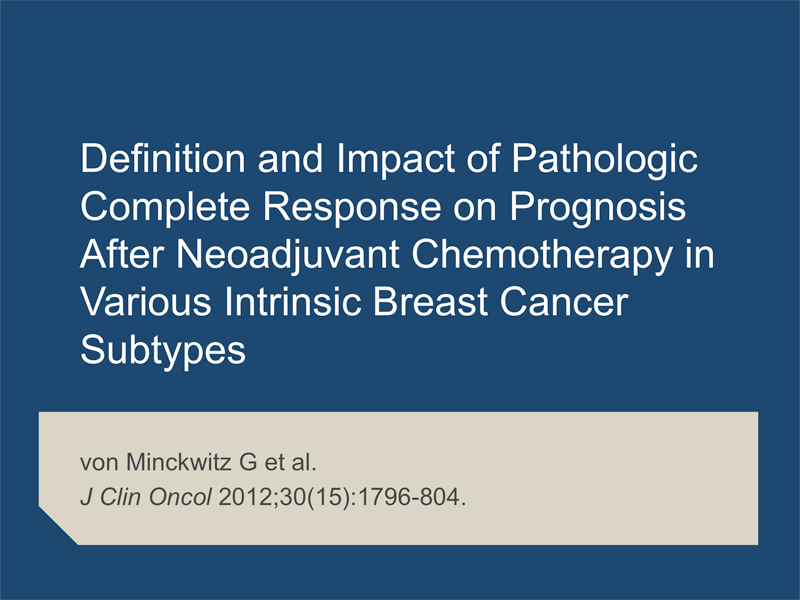 Definition and Impact of Pathologic Complete Response on Prognosis After Neoadjuvant Chemotherapy in Various Intrinsic Breast Cancer Subtypes

von Minckwitz G et al.
J Clin Oncol 2012;30(15):1796-804.